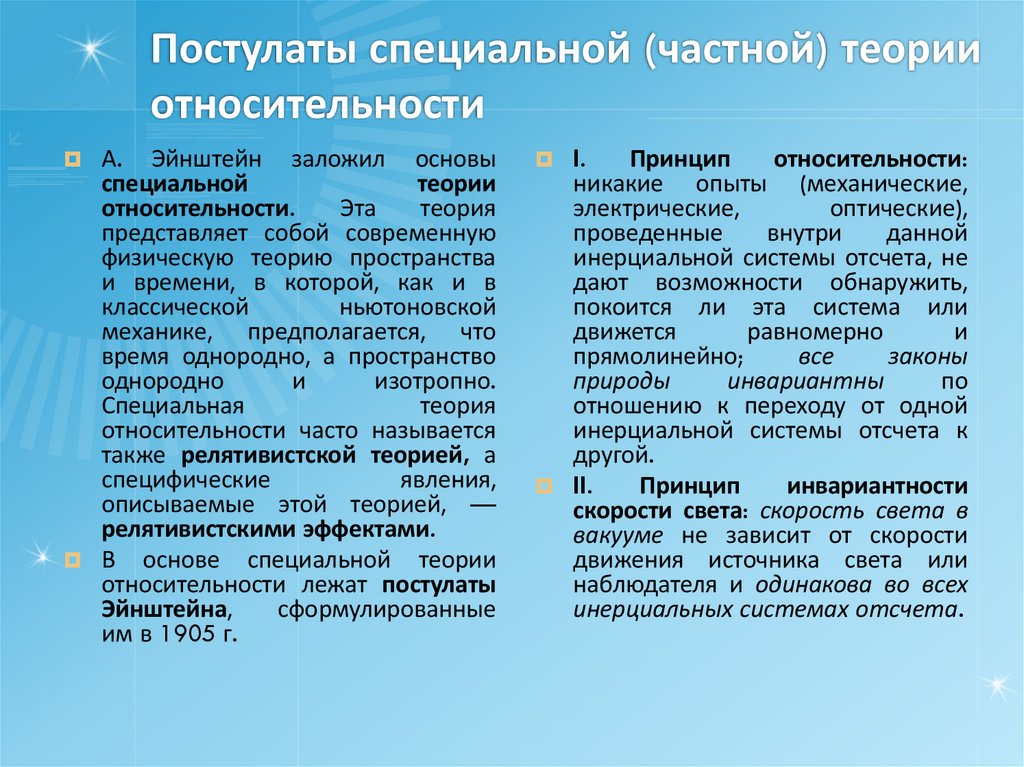 Постулаты специальной (частной) теории относительности

А. Эйнштейн заложил основы специальной теории относительности. Эта теория представляет собой современную физическую теорию пространства и времени, в которой, как и в классической ньютоновской механике, предполагается, что время однородно, а пространство однородно и изотропно. Специальная теория относительности часто называется также релятивистской теорией, а специфические явления, описываемые этой теорией, — релятивистскими эффектами.

В основе специальной теории относительности лежат постулаты Эйнштейна, сформулированные им в 1905 г.

I. Принцип относительности: никакие опыты (механические, электрические, оптические), проведенные внутри данной инерциальной системы отсчета, не дают возможности обнаружить, покоится ли эта система или движется равномерно и прямолинейно; все законы природы инвариантны по отношению к переходу от одной инерциальной системы отсчета к другой.

II. Принцип инвариантности скорости света: скорость света в вакууме не зависит от скорости движения источника света или наблюдателя и одинакова во всех инерциальных системах отсчета.